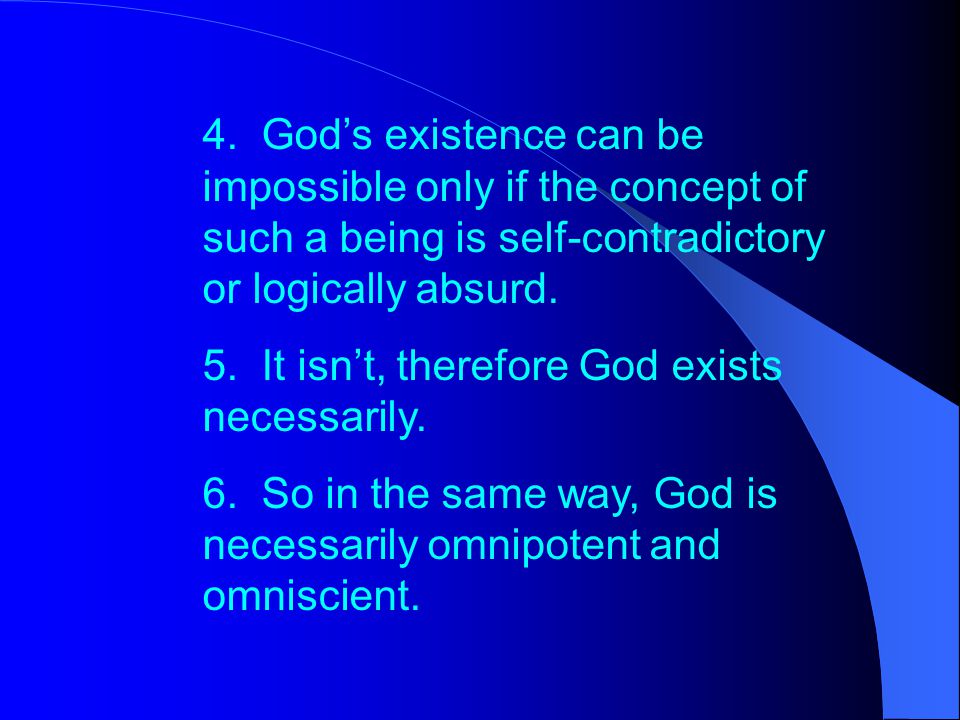 4. God’s existence can be impossible only if the concept of such a being is self-contradictory or logically absurd.

5. It isn’t, therefore God exists necessarily.

6. So in the same way, God is necessarily omnipotent and omniscient.